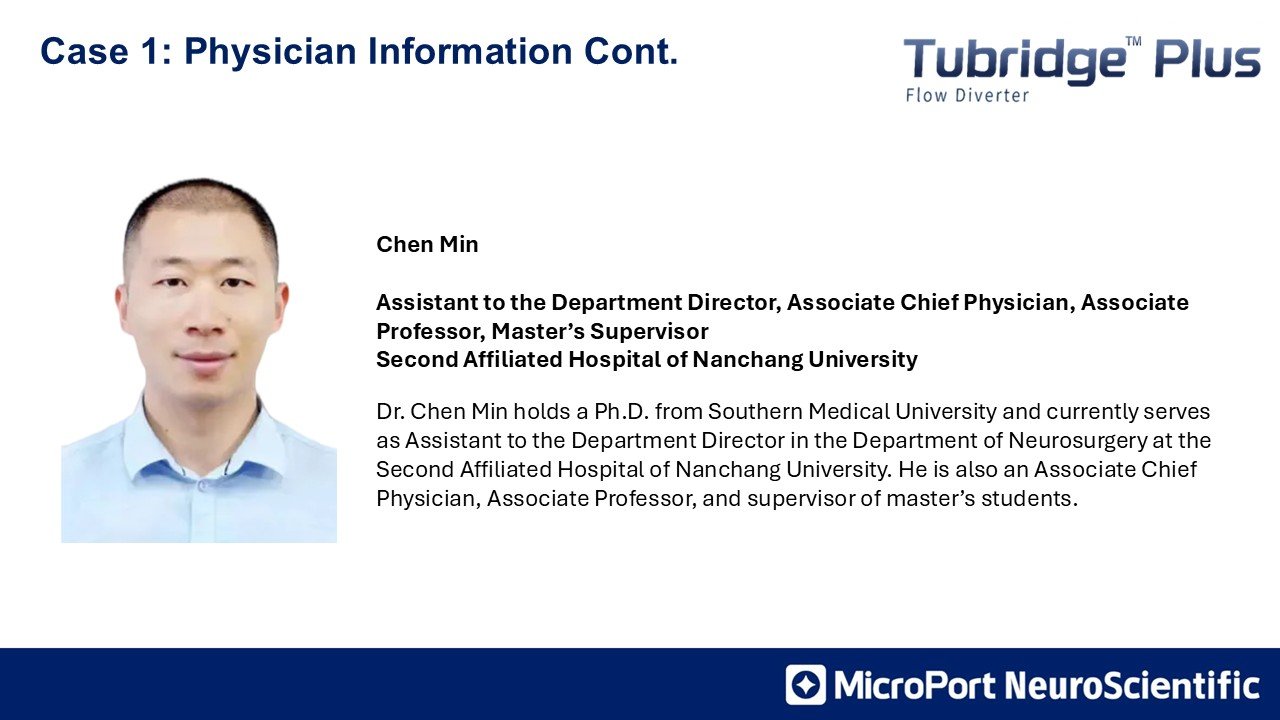 Case 1: Physician Information Cont.

Tubridge™ Plus
Flow Diverter

Chen Min

Assistant to the Department Director, Associate Chief Physician, Associate Professor, Master's Supervisor
Second Affiliated Hospital of Nanchang University

Dr. Chen Min holds a Ph.D. from Southern Medical University and currently serves as Assistant to the Department Director in the Department of Neurosurgery at the Second Affiliated Hospital of Nanchang University. He is also an Associate Chief Physician, Associate Professor, and supervisor of master's students.

MicroPort NeuroScientific